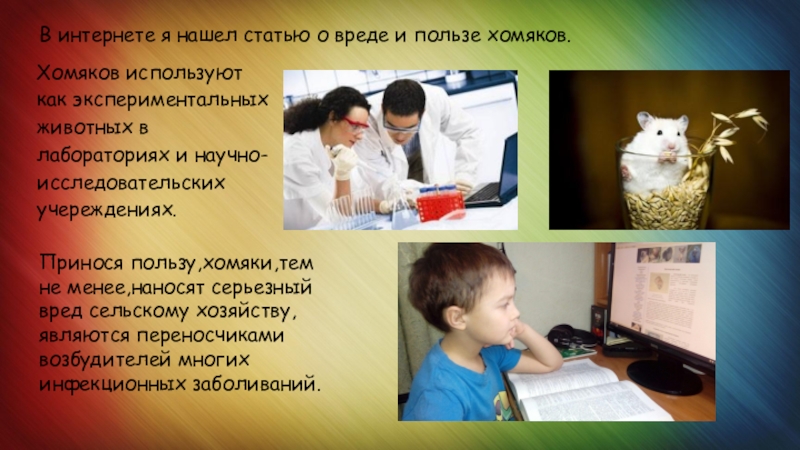 В интернете я нашел статью о вреде и пользе хомяков.

Хомяков используют как экспериментальных животных в лабораториях и научно-исследовательских учереждениях.

Принося пользу,хомяки,тем не менее,наносят серьезный вред сельскому хозяйству, являются переносчиками возбудителей многих инфекционных заболиваний.